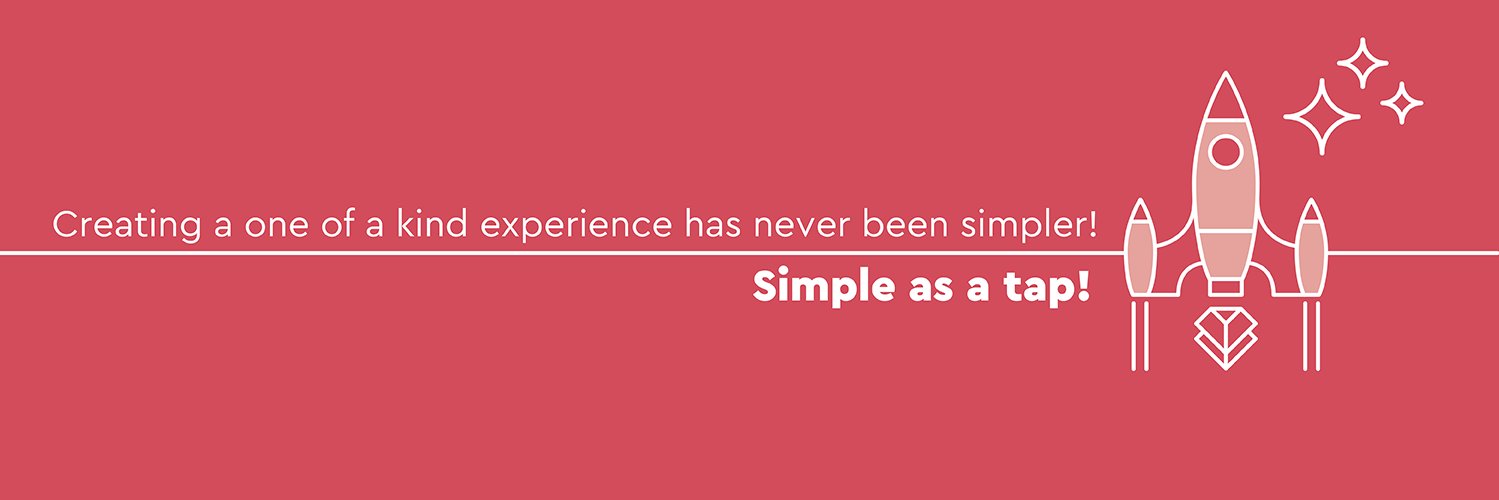 Creating a one of a kind experience has never been simpler!

Simple as a tap!